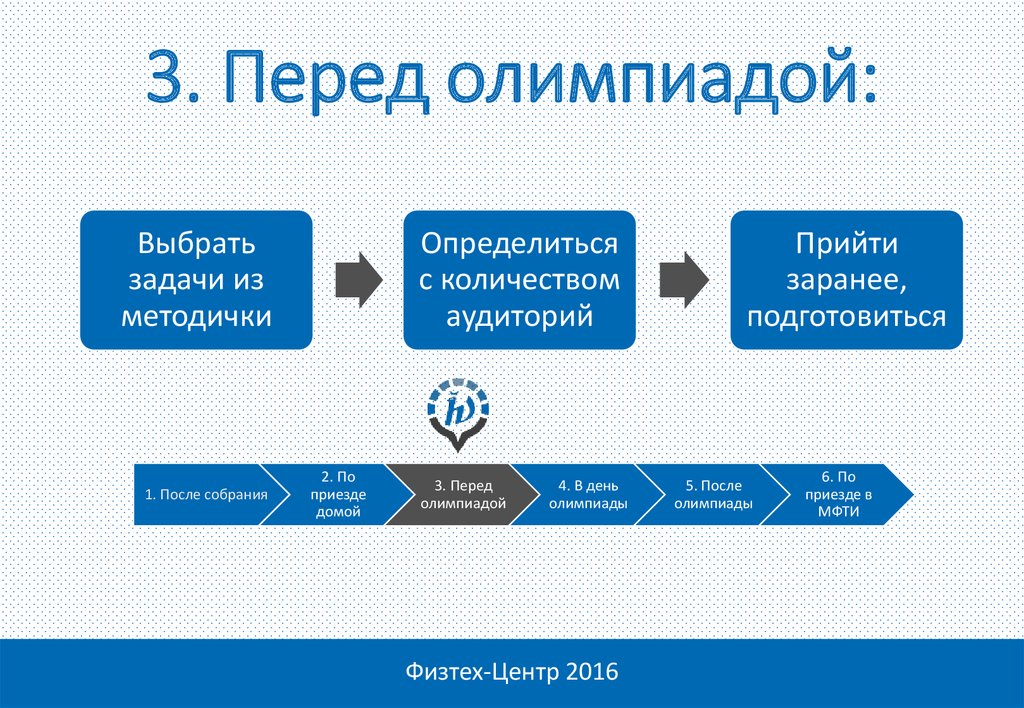 3. Перед олимпиадой:

Выбрать задачи из методички

Определиться с количеством аудиторий

Прийти заранее, подготовиться

1. После собрания

2. По приезде домой

3. Перед олимпиадой

4. В день олимпиады

5. После олимпиады

6. По приезде в МФТИ

Физтех-Центр 2016